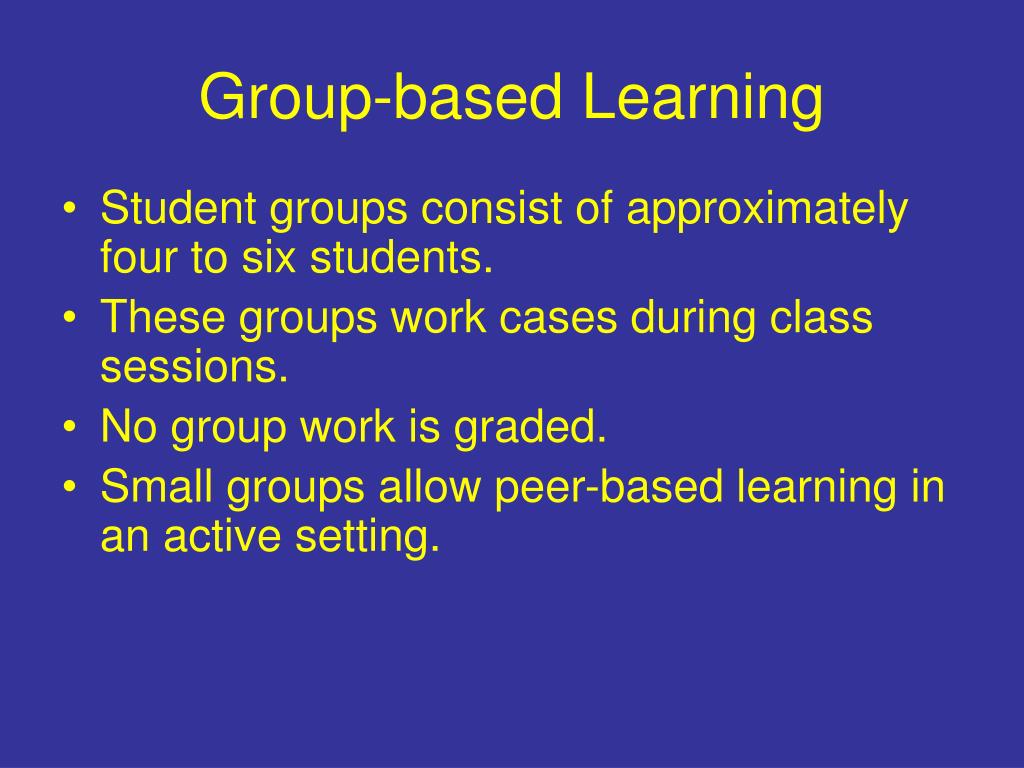 Group-based Learning

• Student groups consist of approximately four to six students.
• These groups work cases during class sessions.
• No group work is graded.
• Small groups allow peer-based learning in an active setting.